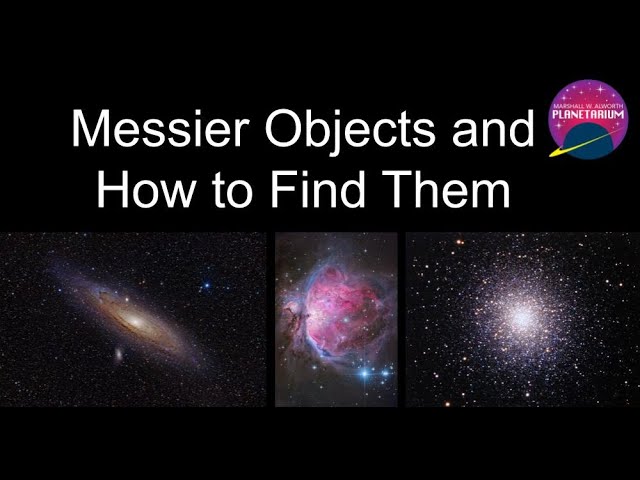 Messier Objects and How to Find Them

MARSHALL W. ALWORTH
PLANETARIUM